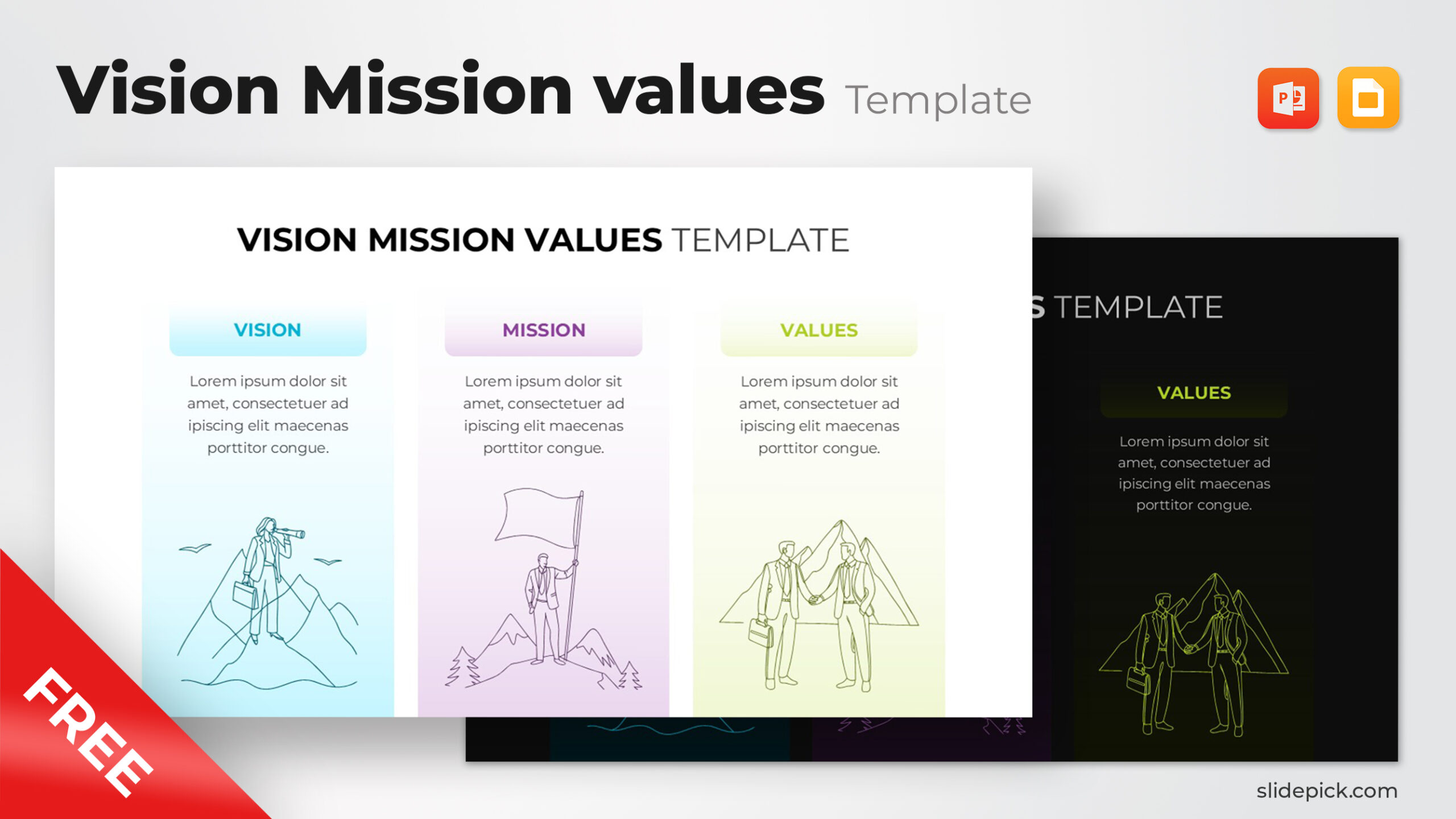 Vision Mission values Template

P

VISION MISSION VALUES TEMPLATE

VISION

Lorem ipsum dolor sit amet, consectetuer ad ipiscing elit maecenas porttitor congue.

MISSION

Lorem ipsum dolor sit amet, consectetuer ad ipiscing elit maecenas porttitor congue.

VALUES

Lorem ipsum dolor sit amet, consectetuer ad ipiscing elit maecenas porttitor congue.

S TEMPLATE

VALUES

Lorem ipsum dolor sit amet, consectetuer ad ipiscing elit maecenas porttitor congue.

FREE

slidepick.com